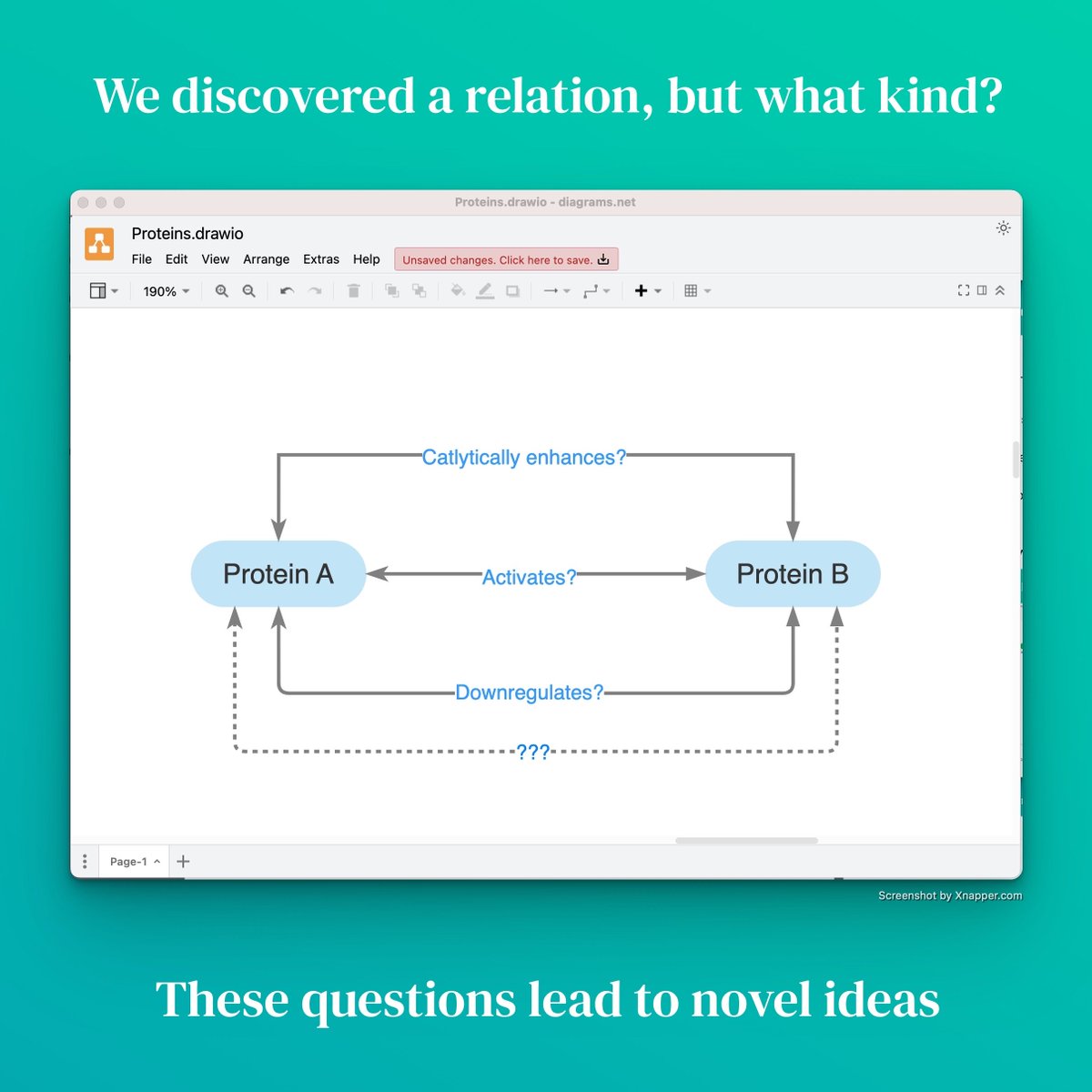 We discovered a relation, but what kind?

Proteins.drawio - diagrams.net

Proteins.drawio

File Edit View Arrange Extras Help

Unsaved changes. Click here to save.

190%

Catlytically enhances?

Protein A

Activates?

Protein B

Downregulates?

???

Page-1

Screenshot by Xnapper.com

These questions lead to novel ideas